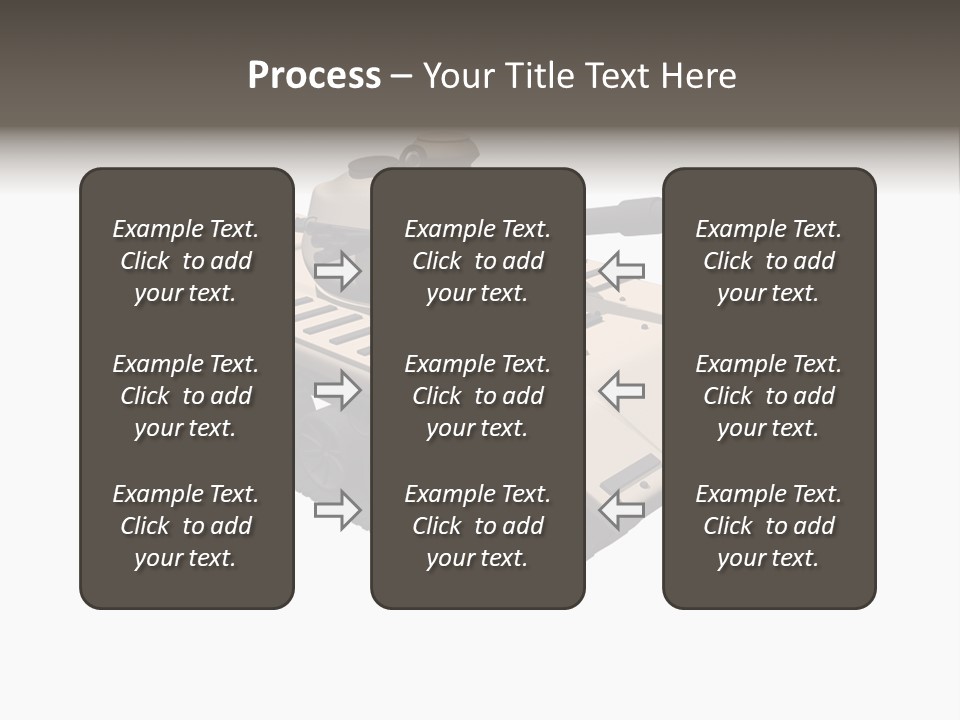 Process – Your Title Text Here

Example Text. Click to add your text.

Example Text. Click to add your text.

Example Text. Click to add your text.

Example Text. Click to add your text.

Example Text. Click to add your text.

Example Text. Click to add your text.

Example Text. Click to add your text.

Example Text. Click to add your text.

Example Text. Click to add your text.